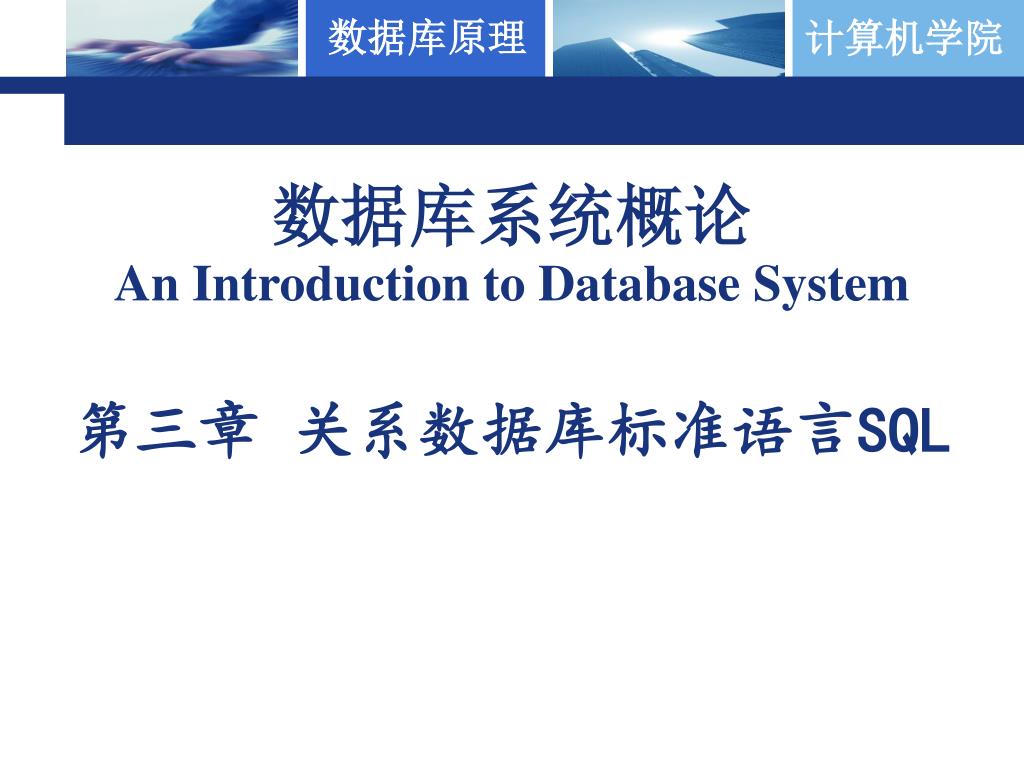 数据库原理

计算机学院

数据库系统概论
An Introduction to Database System

第三章 关系数据库标准语言SQL